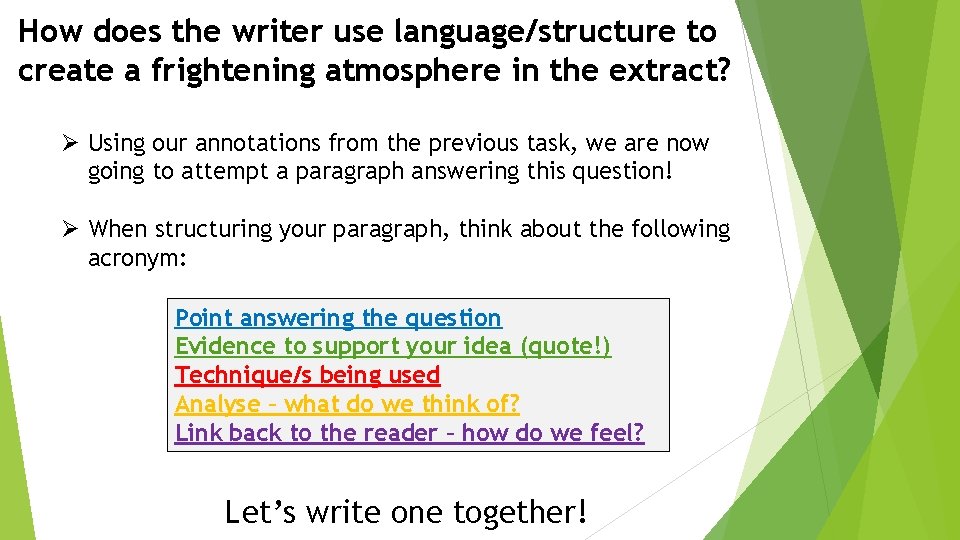 How does the writer use language/structure to create a frightening atmosphere in the extract?

➢ Using our annotations from the previous task, we are now going to attempt a paragraph answering this question!

➢ When structuring your paragraph, think about the following acronym:

Point answering the question
Evidence to support your idea (quote!)
Technique/s being used
Analyse – what do we think of?
Link back to the reader – how do we feel?

Let's write one together!